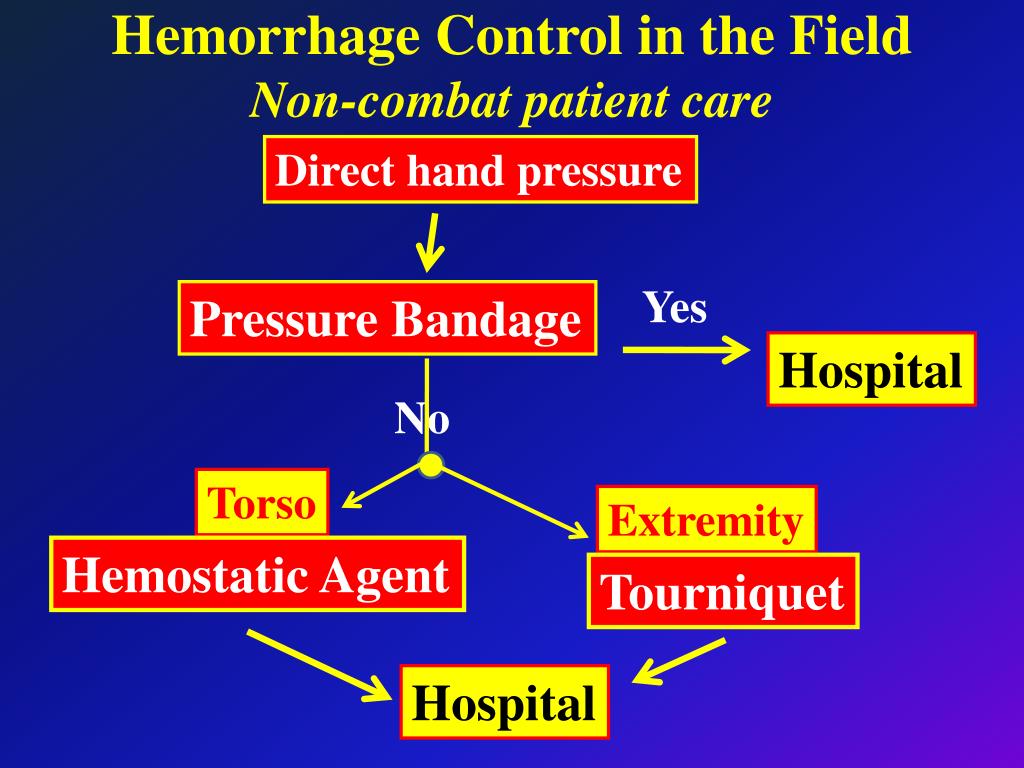 Hemorrhage Control in the Field
Non-combat patient care

Direct hand pressure

Pressure Bandage

Yes

Hospital

No

Torso

Hemostatic Agent

Extremity

Tourniquet

Hospital